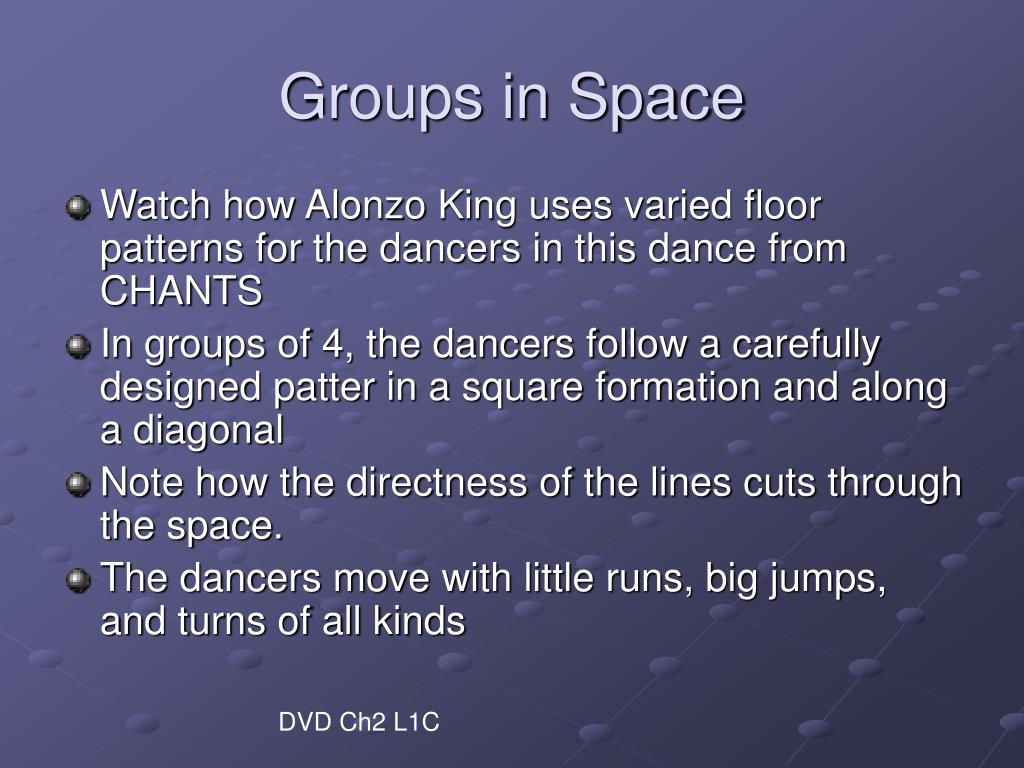 Groups in Space

Watch how Alonzo King uses varied floor patterns for the dancers in this dance from CHANTS

In groups of 4, the dancers follow a carefully designed patter in a square formation and along a diagonal

Note how the directness of the lines cuts through the space.

The dancers move with little runs, big jumps, and turns of all kinds

DVD Ch2 L1C